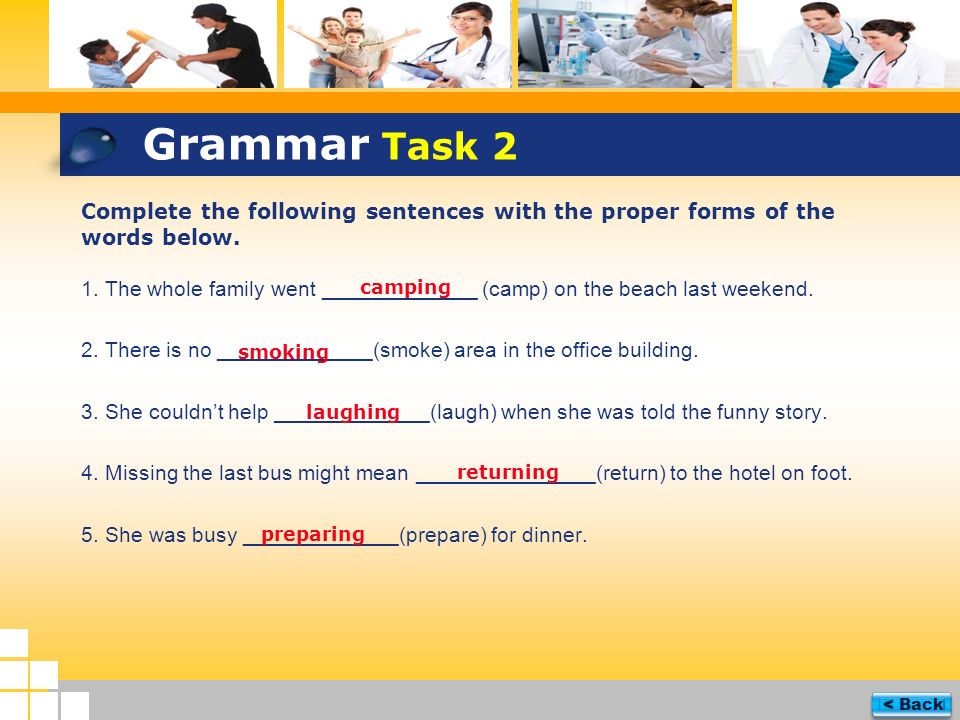 Grammar Task 2

Complete the following sentences with the proper forms of the words below.

1. The whole family went camping (camp) on the beach last weekend.

2. There is no smoking (smoke) area in the office building.

3. She couldn't help laughing (laugh) when she was told the funny story.

4. Missing the last bus might mean returning (return) to the hotel on foot.

5. She was busy preparing (prepare) for dinner.

< Back